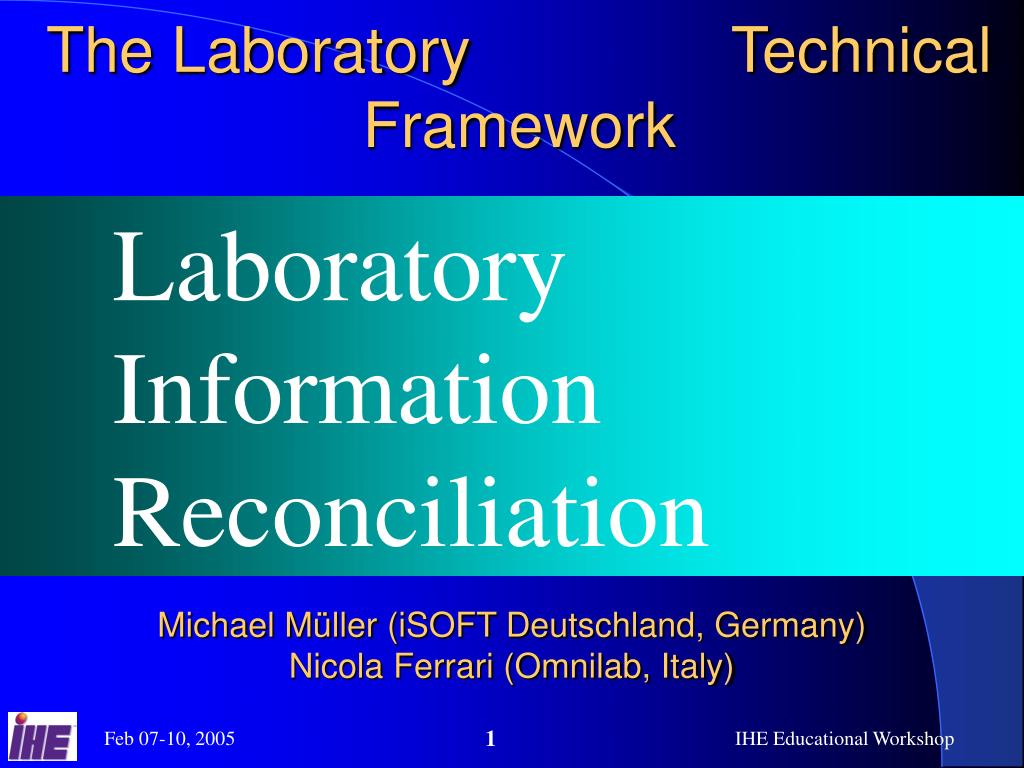 The Laboratory Technical Framework

Laboratory Information Reconciliation

Michael Müller (iSOFT Deutschland, Germany)
Nicola Ferrari (Omnilab, Italy)

IHE

Feb 07-10, 2005

1

IHE Educational Workshop